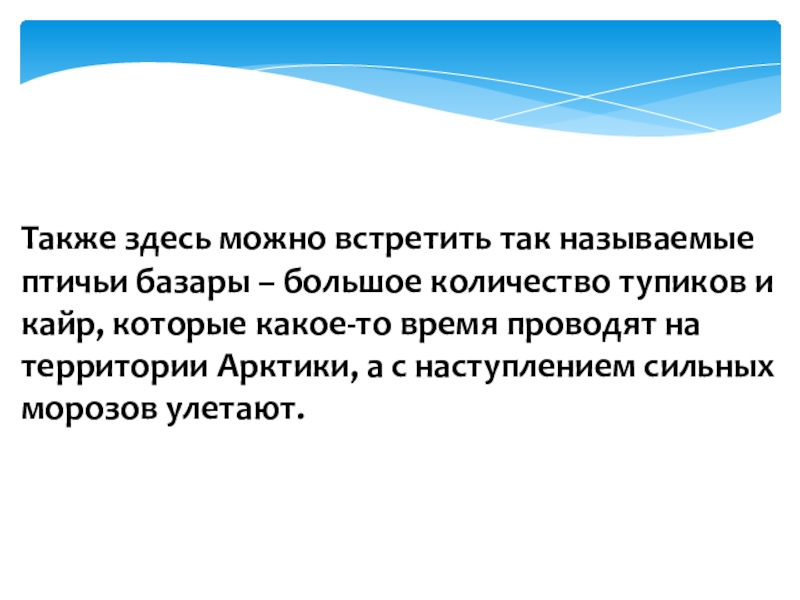 Также здесь можно встретить так называемые птичьи базары – большое количество тупиков и кайр, которые какое-то время проводят на территории Арктики, а с наступлением сильных морозов улетают.